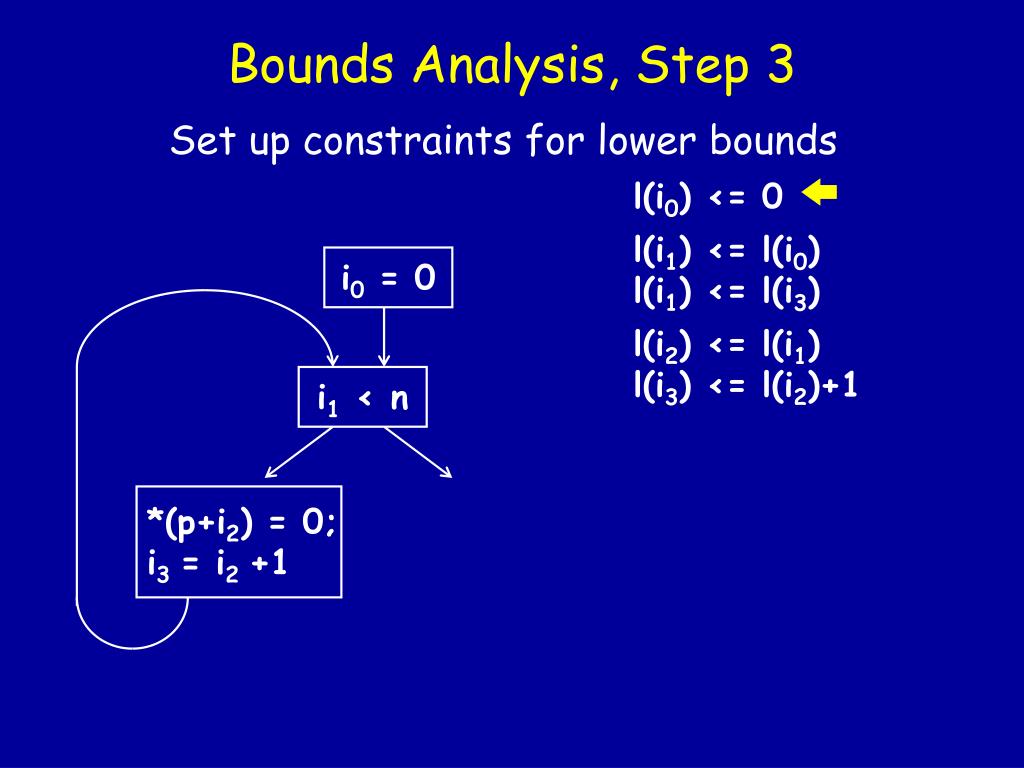 Bounds Analysis, Step 3

Set up constraints for lower bounds

$l(i_0) <= 0$

$l(i_1) <= l(i_0)$
$l(i_1) <= l(i_3)$

$l(i_2) <= l(i_1)$
$l(i_3) <= l(i_2)+1$

$i_0 = 0$

$i_1 < n$

$*(p+i_2) = 0;$
$i_3 = i_2 +1$